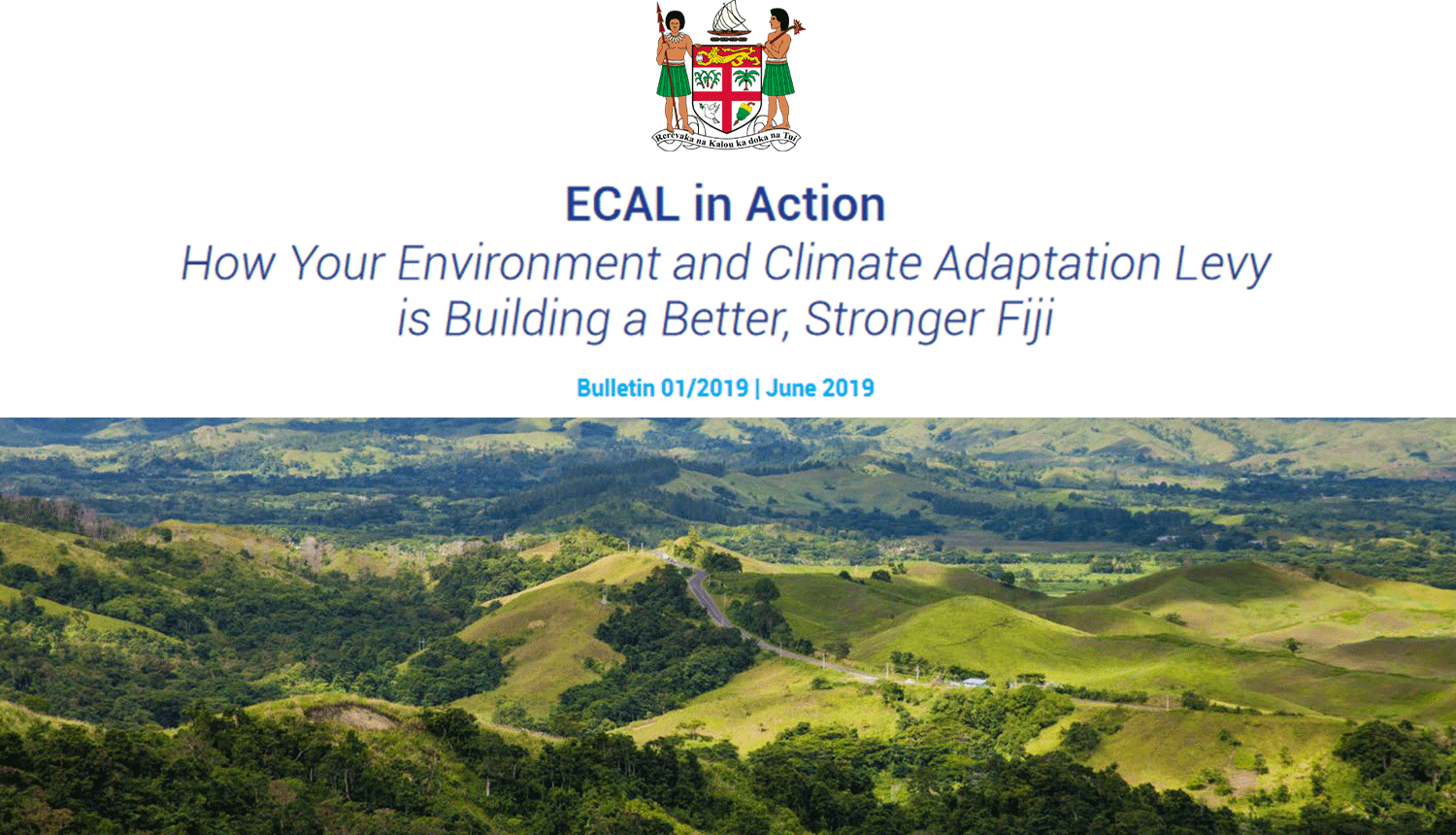 Rerevaka na Kalou ka doka na Tui

ECAL in Action

How Your Environment and Climate Adaptation Levy is Building a Better, Stronger Fiji

Bulletin 01/2019 | June 2019